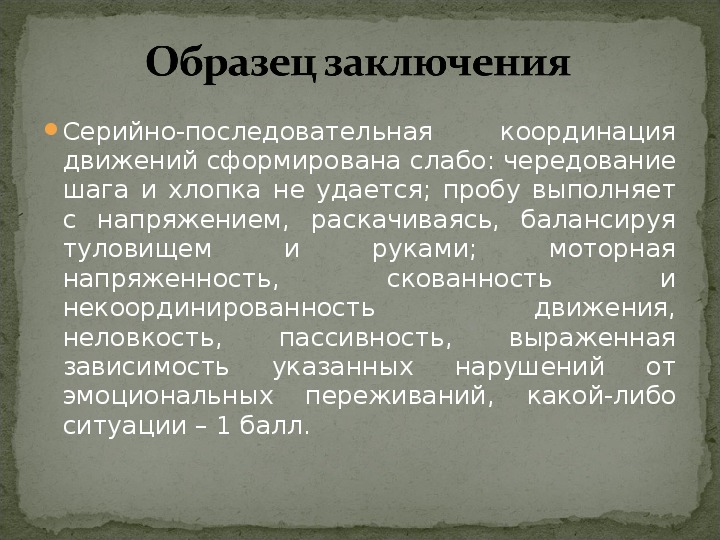 Образец заключения

Серийно-последовательная координация движений сформирована слабо: чередование шага и хлопка не удается; пробу выполняет с напряжением, раскачиваясь, балансируя туловищем и руками; моторная напряженность, скованность и некоординированность движения, неловкость, пассивность, выраженная зависимость указанных нарушений от эмоциональных переживаний, какой-либо ситуации – 1 балл.